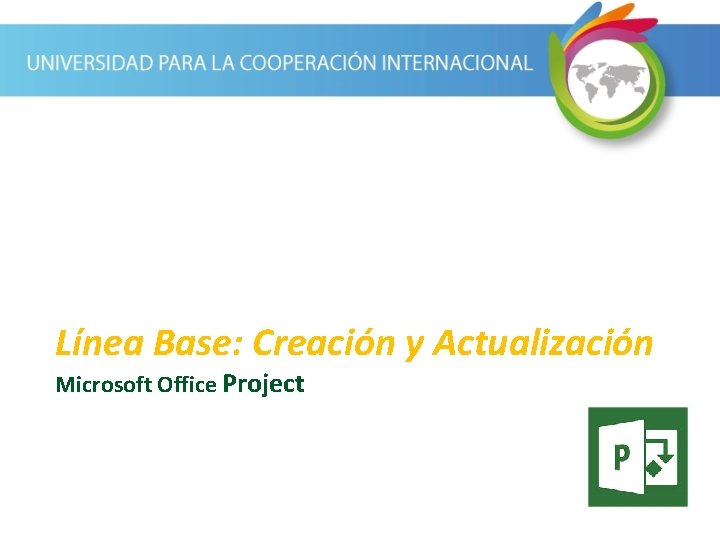 UNIVERSIDAD PARA LA COOPERACIÓN INTERNACIONAL

Línea Base: Creación y Actualización

Microsoft Office Project

P